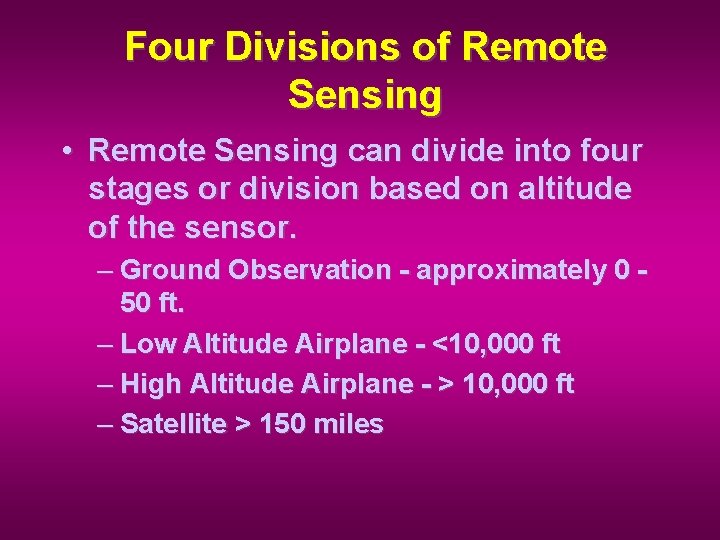 Four Divisions of Remote Sensing

• Remote Sensing can divide into four stages or division based on altitude of the sensor.

– Ground Observation - approximately 0 - 50 ft.

– Low Altitude Airplane - <10,000 ft

– High Altitude Airplane - > 10,000 ft

– Satellite > 150 miles